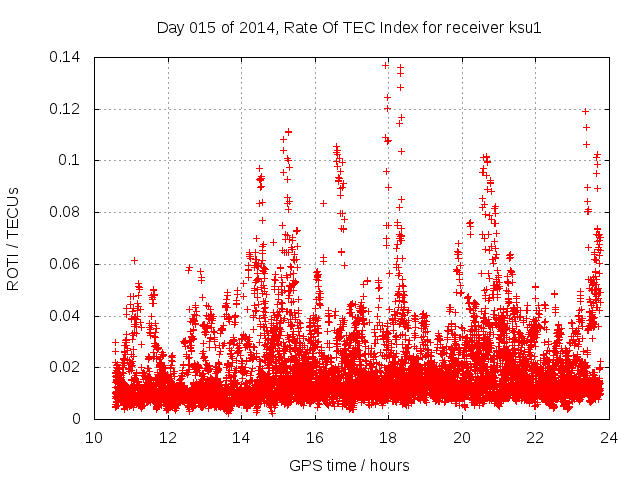 Day 015 of 2014, Rate Of TEC Index for receiver ksu1

ROTI / TECUs

0.14
0.12
0.1
0.08
0.06
0.04
0.02
0

10
12
14
16
18
20
22
24

GPS time / hours